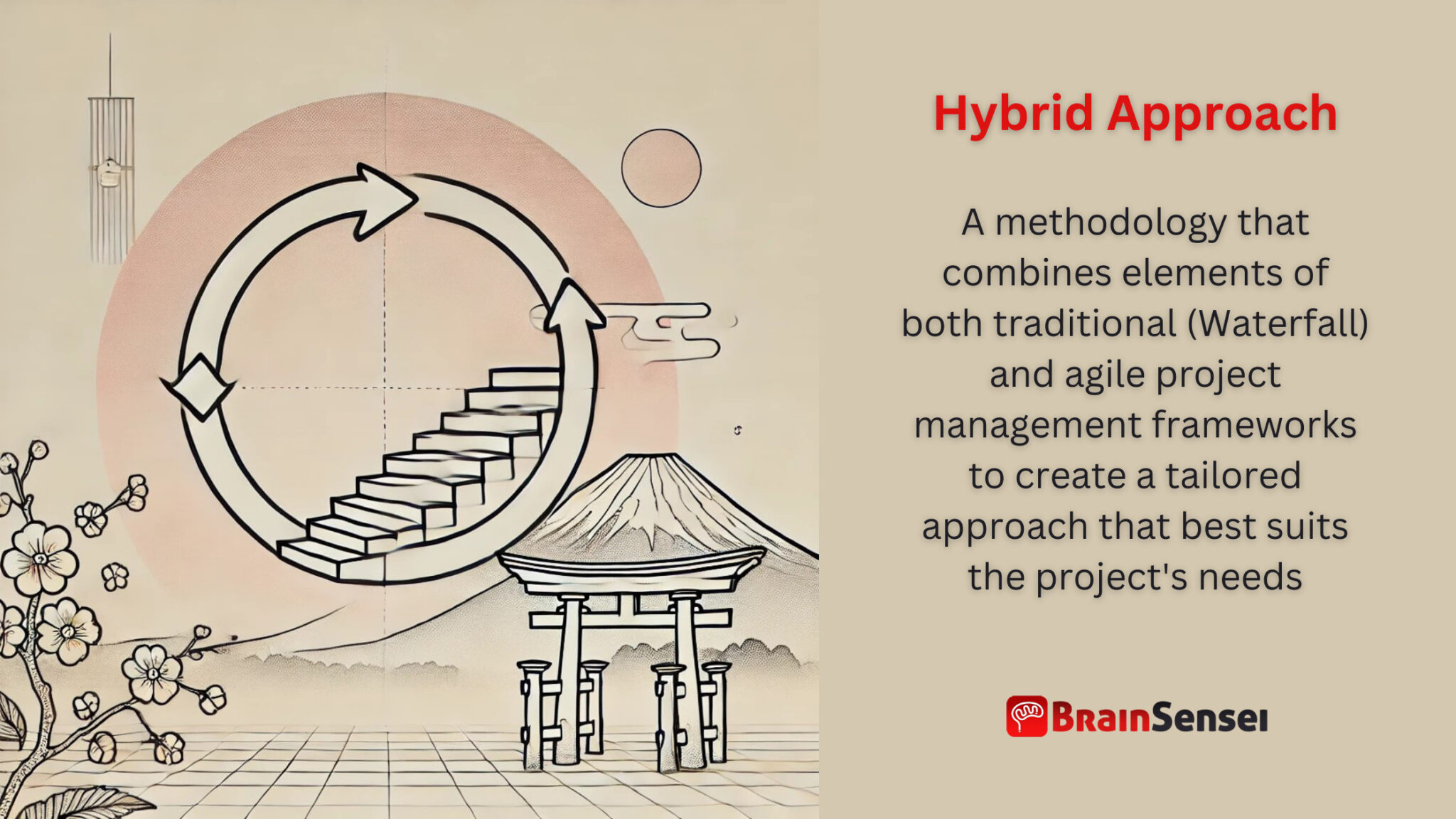 Hybrid Approach

A methodology that combines elements of both traditional (Waterfall) and agile project management frameworks to create a tailored approach that best suits the project's needs

BrainSensei